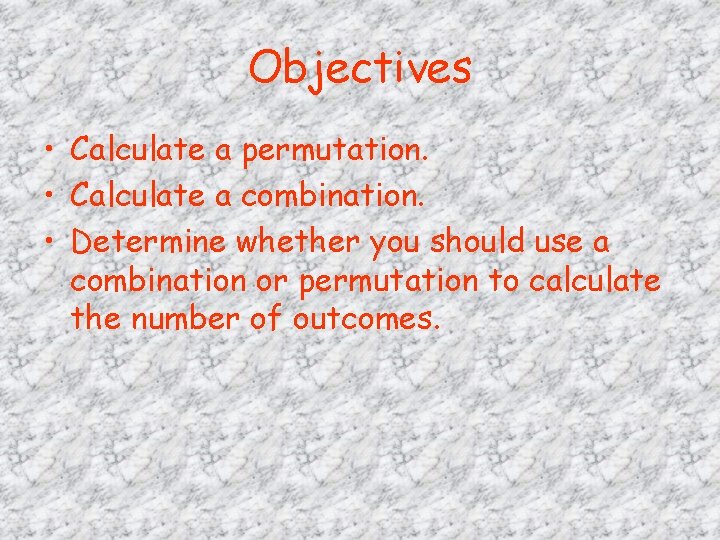 Objectives

• Calculate a permutation.
• Calculate a combination.
• Determine whether you should use a combination or permutation to calculate the number of outcomes.